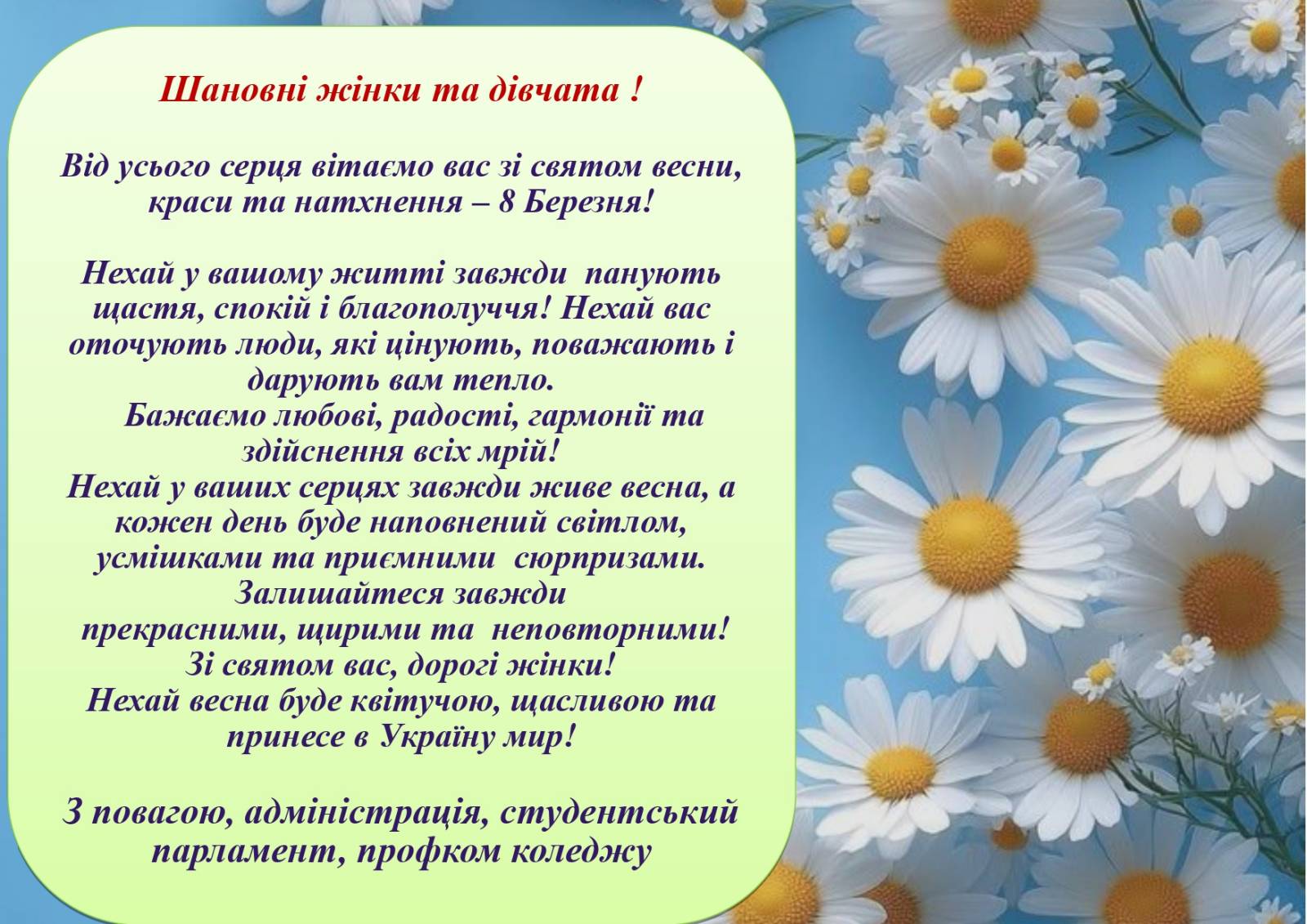 Шановні жінки та дівчата !

Від усього серця вітаємо вас зі святом весни, краси та натхнення – 8 Березня!

Нехай у вашому житті завжди панують щастя, спокій і благополуччя! Нехай вас оточують люди, які цінують, поважають і дарують вам тепло.
Бажаємо любові, радості, гармонії та здійснення всіх мрій!
Нехай у ваших серцях завжди живе весна, а кожен день буде наповнений світлом, усмішками та приємними сюрпризами.
Залишайтеся завжди прекрасними, щирими та неповторними!
Зі святом вас, дорогі жінки!
Нехай весна буде квітучою, щасливою та принесе в Україну мир!

З повагою, адміністрація, студентський парламент, профком коледжу